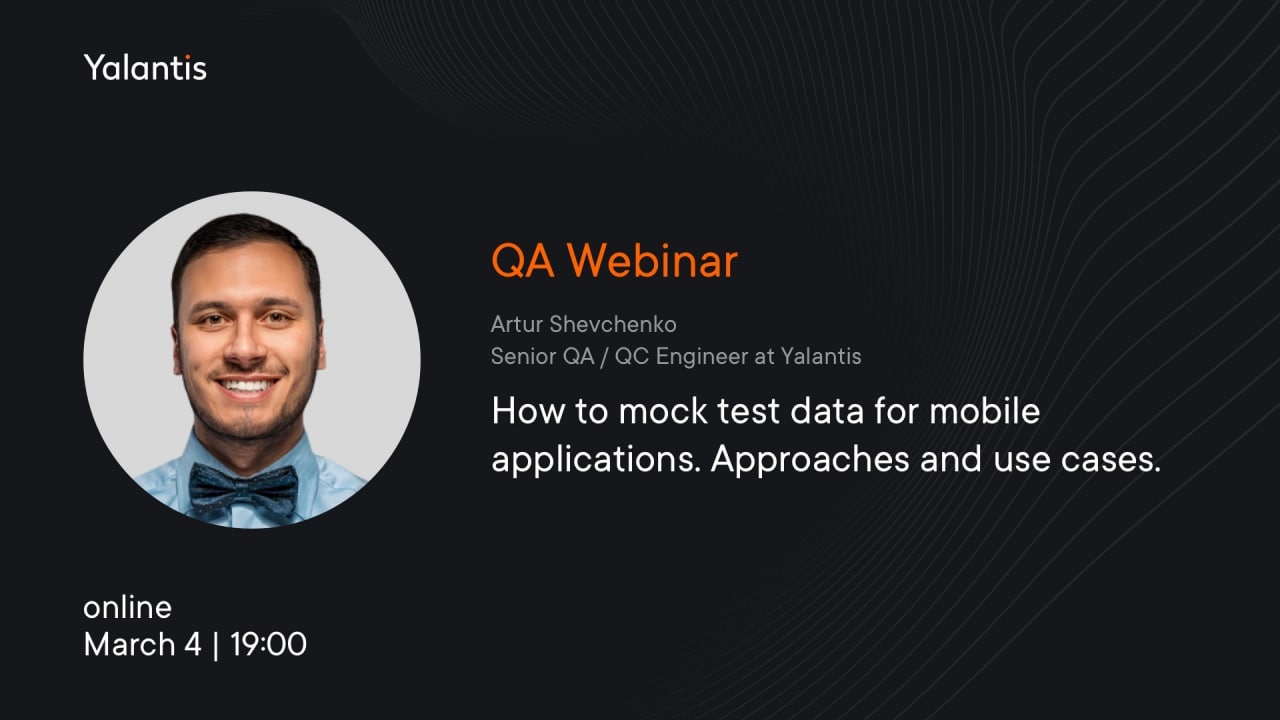 Yalantis

QA Webinar

Artur Shevchenko
Senior QA / QC Engineer at Yalantis

How to mock test data for mobile applications. Approaches and use cases.

online
March 4 | 19:00